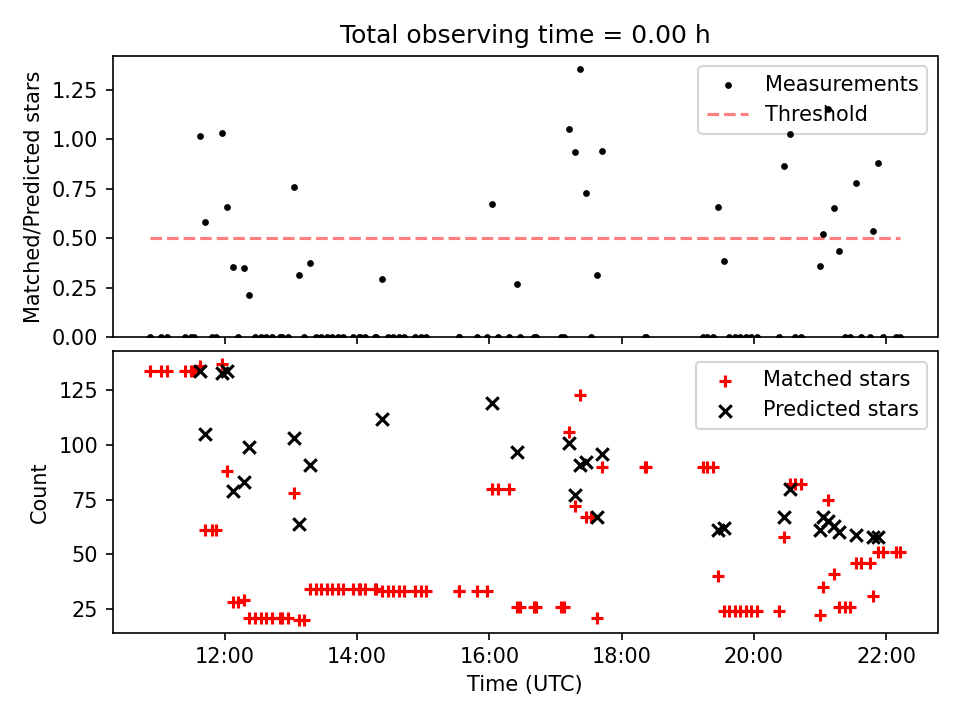 Total observing time = 0.00 h

Matched/Predicted stars

1.25
1.00
0.75
0.50
0.25
0.00

Measurements
Threshold

Count

125
100
75
50
25

Matched stars
Predicted stars

12:00
14:00
16:00
18:00
20:00
22:00

Time (UTC)